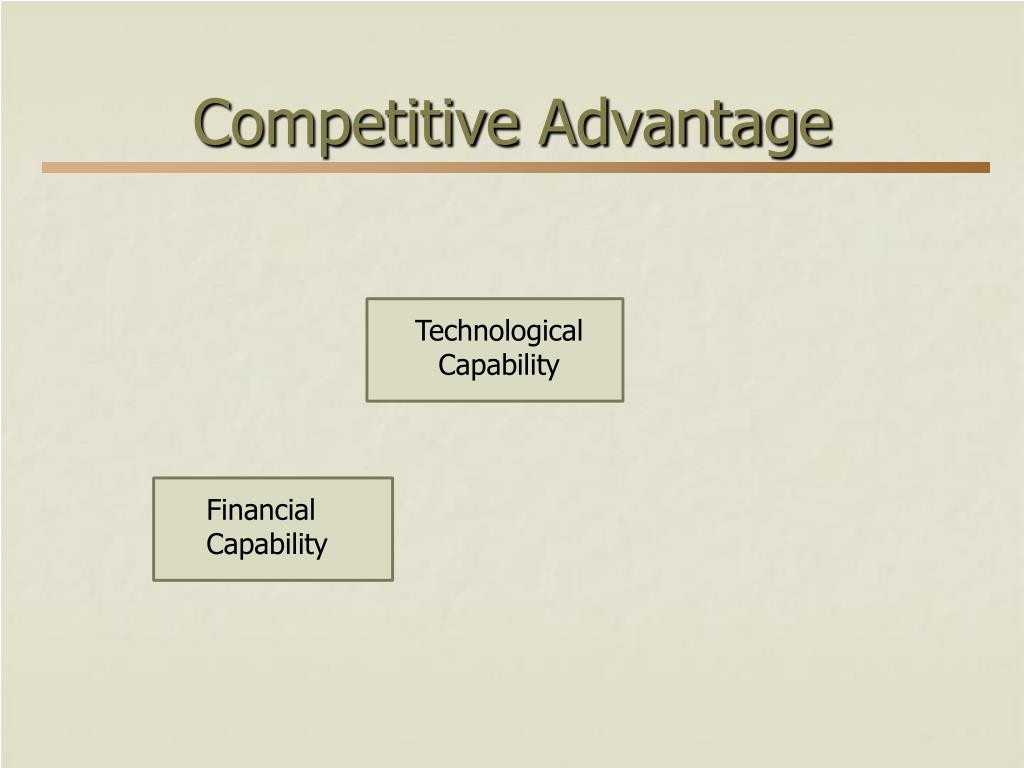 Competitive Advantage

Technological Capability

Financial Capability